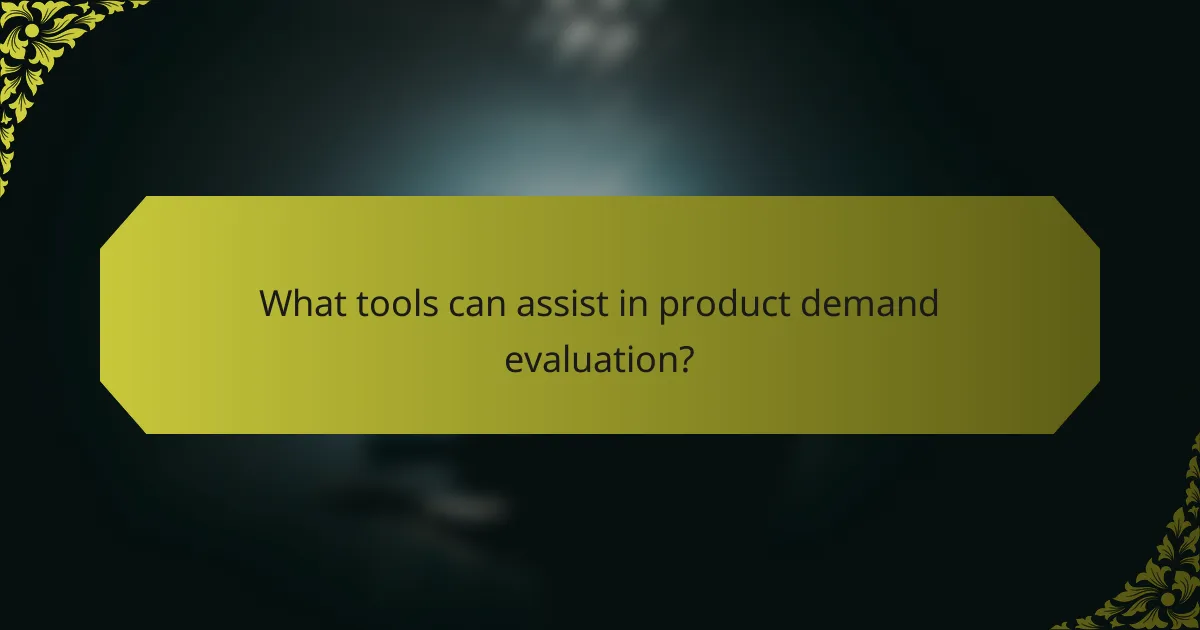 What tools can assist in product demand evaluation?